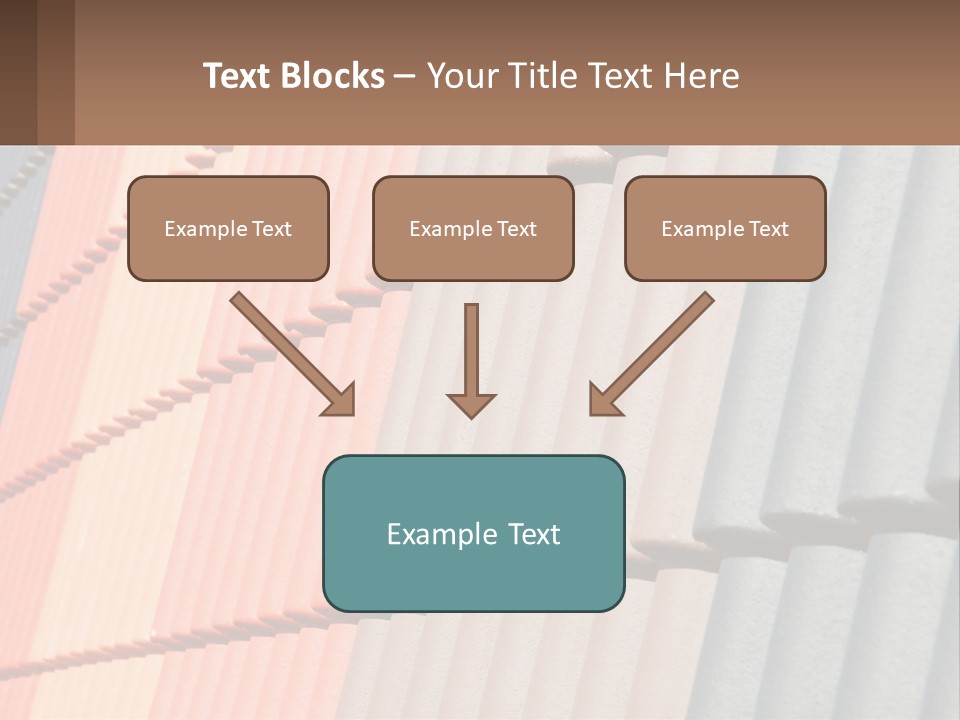 Text Blocks – Your Title Text Here

Example Text

Example Text

Example Text

Example Text